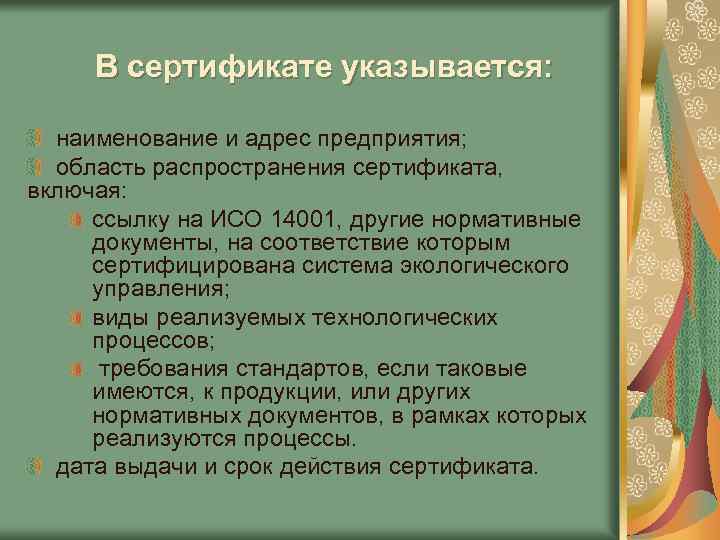 В сертификате указывается:

наименование и адрес предприятия;

область распространения сертификата, включая:

ссылку на ИСО 14001, другие нормативные документы, на соответствие которым сертифицирована система экологического управления;

виды реализуемых технологических процессов;

требования стандартов, если таковые имеются, к продукции, или других нормативных документов, в рамках которых реализуются процессы.

дата выдачи и срок действия сертификата.